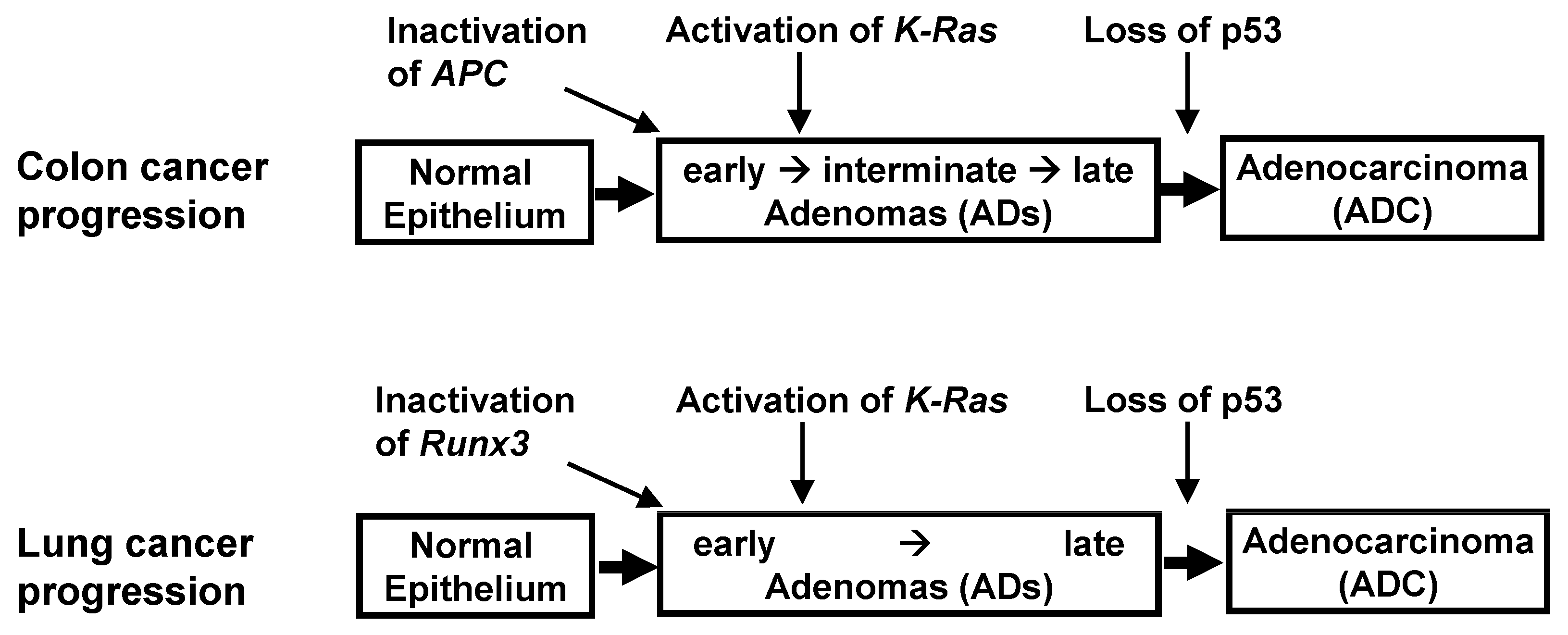 Inactivation of APC

Activation of K-Ras

Loss of p53

Colon cancer progression

Normal Epithelium

early → interminate → late Adenomas (ADs)

Adenocarcinoma (ADC)

Inactivation of Runx3

Activation of K-Ras

Loss of p53

Lung cancer progression

Normal Epithelium

early → late Adenomas (ADs)

Adenocarcinoma (ADC)